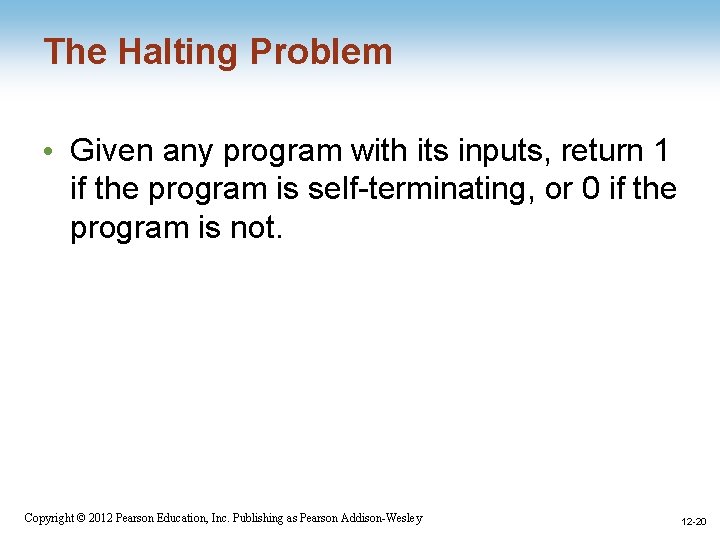 The Halting Problem

• Given any program with its inputs, return 1 if the program is self-terminating, or 0 if the program is not.

Copyright © 2012 Pearson Education, Inc. Publishing as Pearson Addison-Wesley

12-20